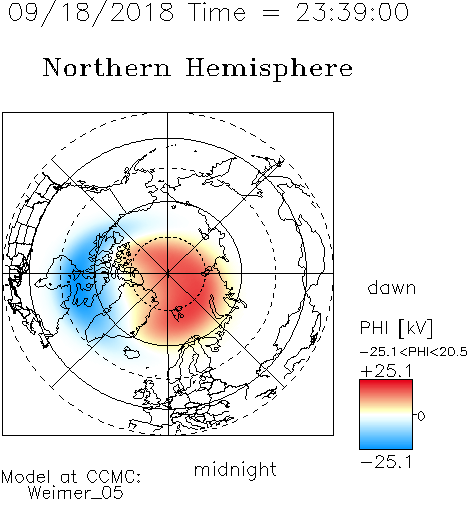 09/18/2018 Time = 23:39:00

Northern Hemisphere

dawn

PHI [kV]

−25.1<PHI<20.5

+25.1

0

−25.1

midnight

Model at CCMC:
Weimer_05